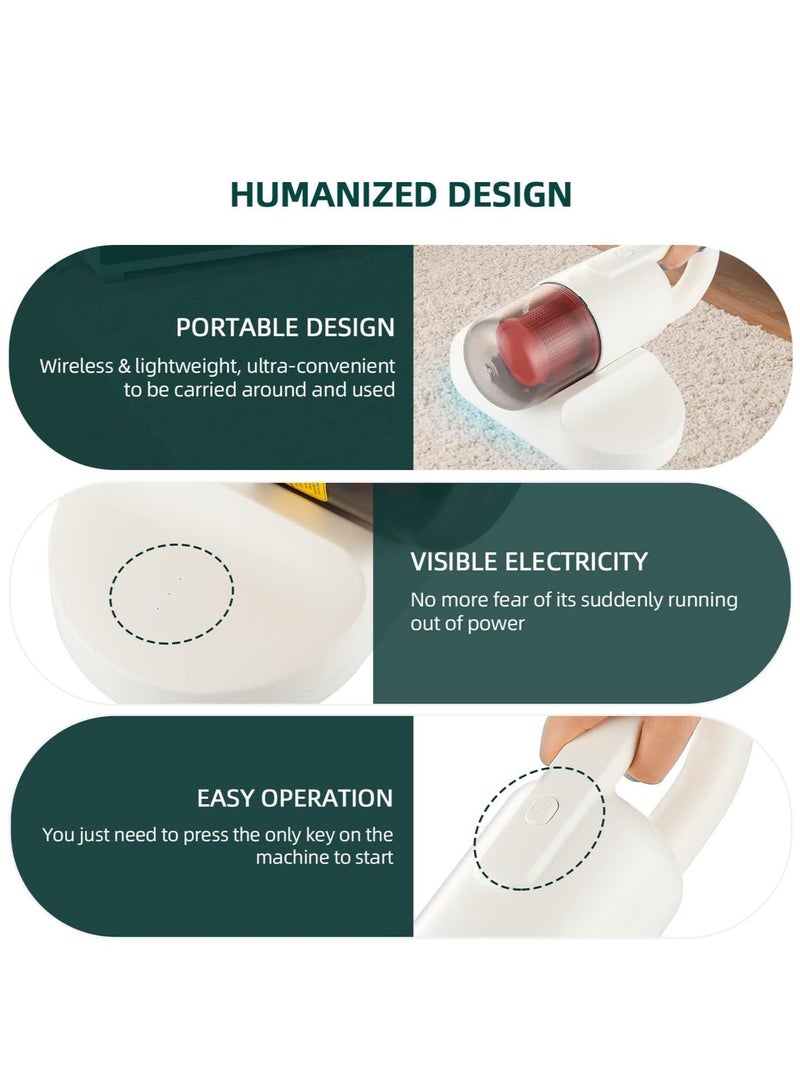 HUMANIZED DESIGN

PORTABLE DESIGN

Wireless & lightweight, ultra-convenient to be carried around and used

VISIBLE ELECTRICITY

No more fear of its suddenly running out of power

EASY OPERATION

You just need to press the only key on the machine to start